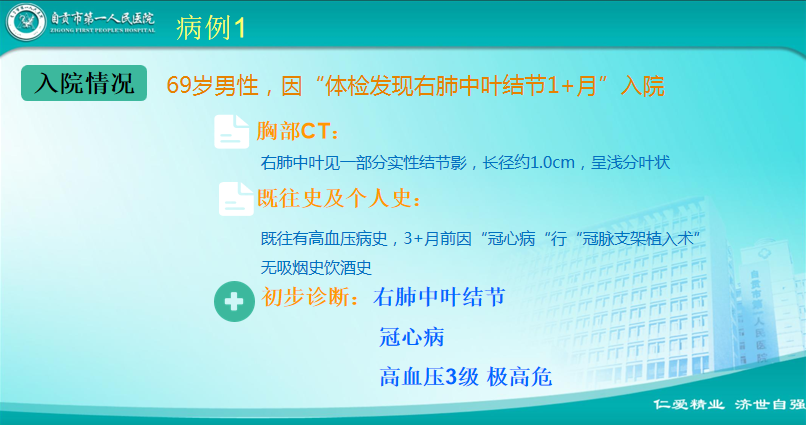 自贡市第一人民医院
ZIGONG FIRST PEOPLE'S HOSPITAL
病例1

入院情况
69岁男性，因“体检发现右肺中叶结节1+月”入院

胸部CT：
右肺中叶见一部分实性结节影，长径约1.0cm，呈浅分叶状

既往史及个人史：
既往有高血压病史，3+月前因“冠心病“行“冠脉支架植入术”
无吸烟史饮酒史

初步诊断：右肺中叶结节
冠心病
高血压3级 极高危

自贡市第一人民医院

仁爱精业 济世自强